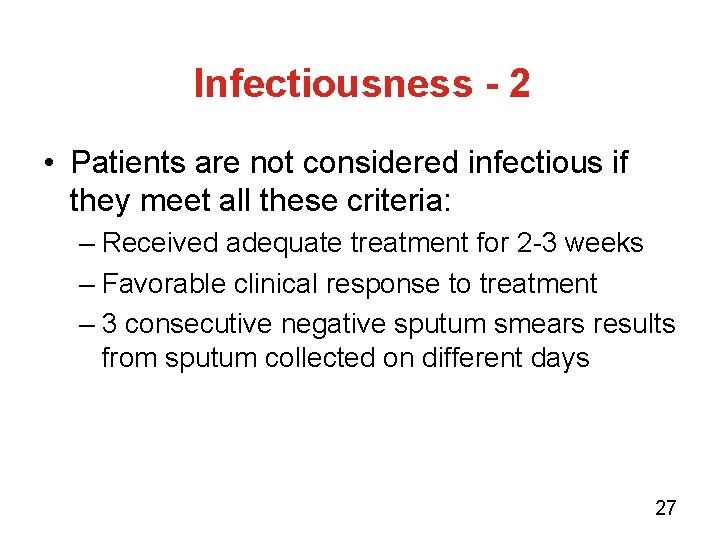 Infectiousness - 2

• Patients are not considered infectious if they meet all these criteria:
– Received adequate treatment for 2-3 weeks
– Favorable clinical response to treatment
– 3 consecutive negative sputum smears results from sputum collected on different days

27